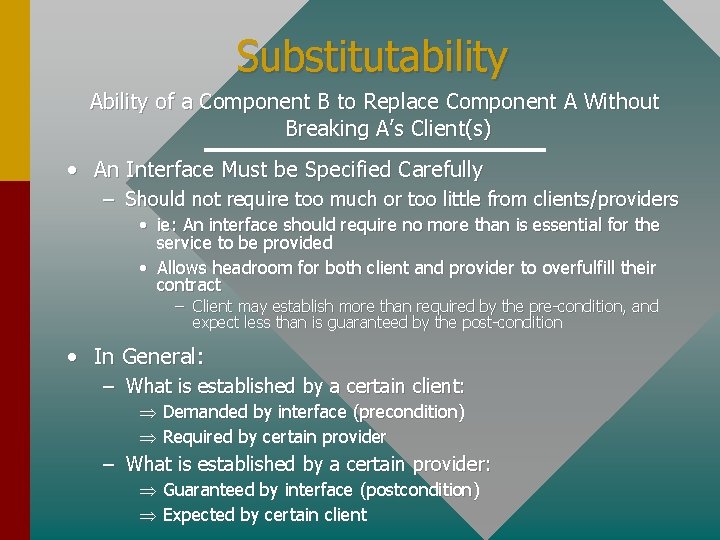 Substitutability

Ability of a Component B to Replace Component A Without Breaking A's Client(s)

• An Interface Must be Specified Carefully
– Should not require too much or too little from clients/providers
• ie: An interface should require no more than is essential for the service to be provided
• Allows headroom for both client and provider to overfulfill their contract
– Client may establish more than required by the pre-condition, and expect less than is guaranteed by the post-condition

• In General:
– What is established by a certain client:
$\Rightarrow$ Demanded by interface (precondition)
$\Rightarrow$ Required by certain provider
– What is established by a certain provider:
$\Rightarrow$ Guaranteed by interface (postcondition)
$\Rightarrow$ Expected by certain client